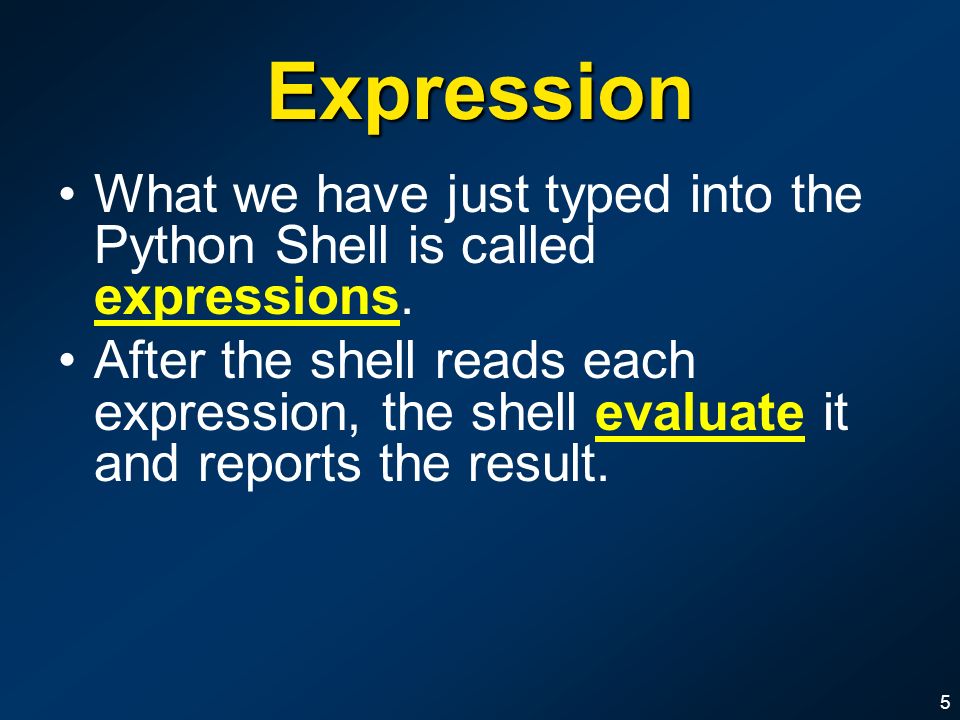 Expression

• What we have just typed into the Python Shell is called expressions.

• After the shell reads each expression, the shell evaluate it and reports the result.

5